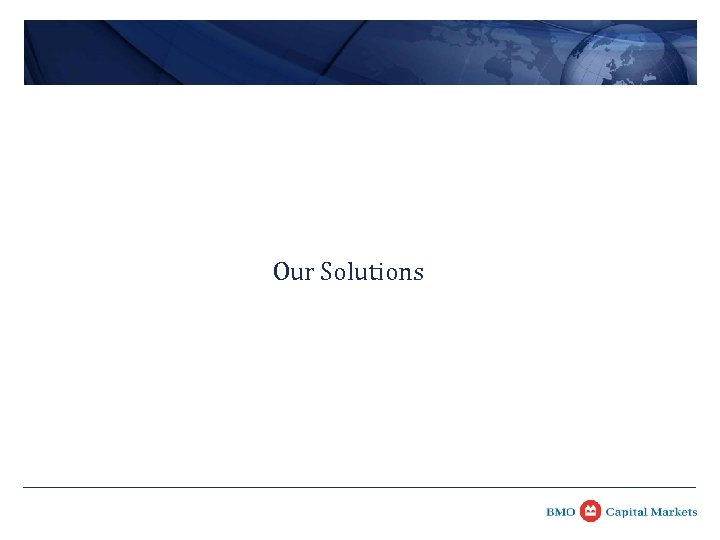 Our Solutions

BMO Capital Markets